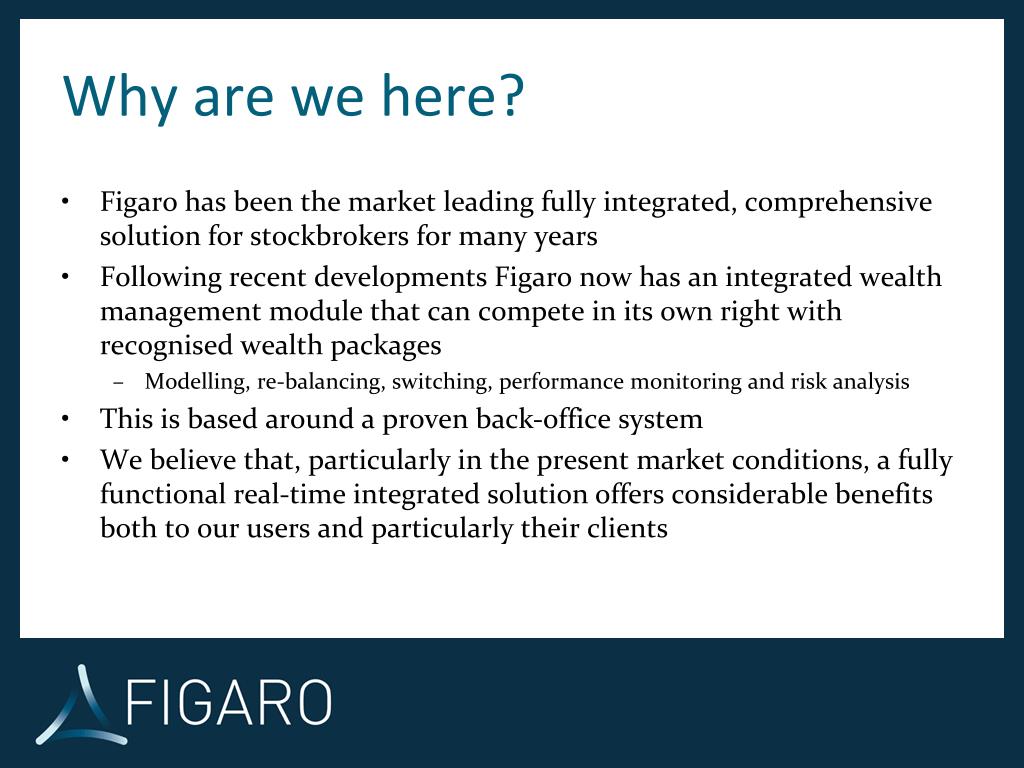 Why are we here?

• Figaro has been the market leading fully integrated, comprehensive solution for stockbrokers for many years

• Following recent developments Figaro now has an integrated wealth management module that can compete in its own right with recognised wealth packages

– Modelling, re-balancing, switching, performance monitoring and risk analysis

• This is based around a proven back-office system

• We believe that, particularly in the present market conditions, a fully functional real-time integrated solution offers considerable benefits both to our users and particularly their clients

FIGARO